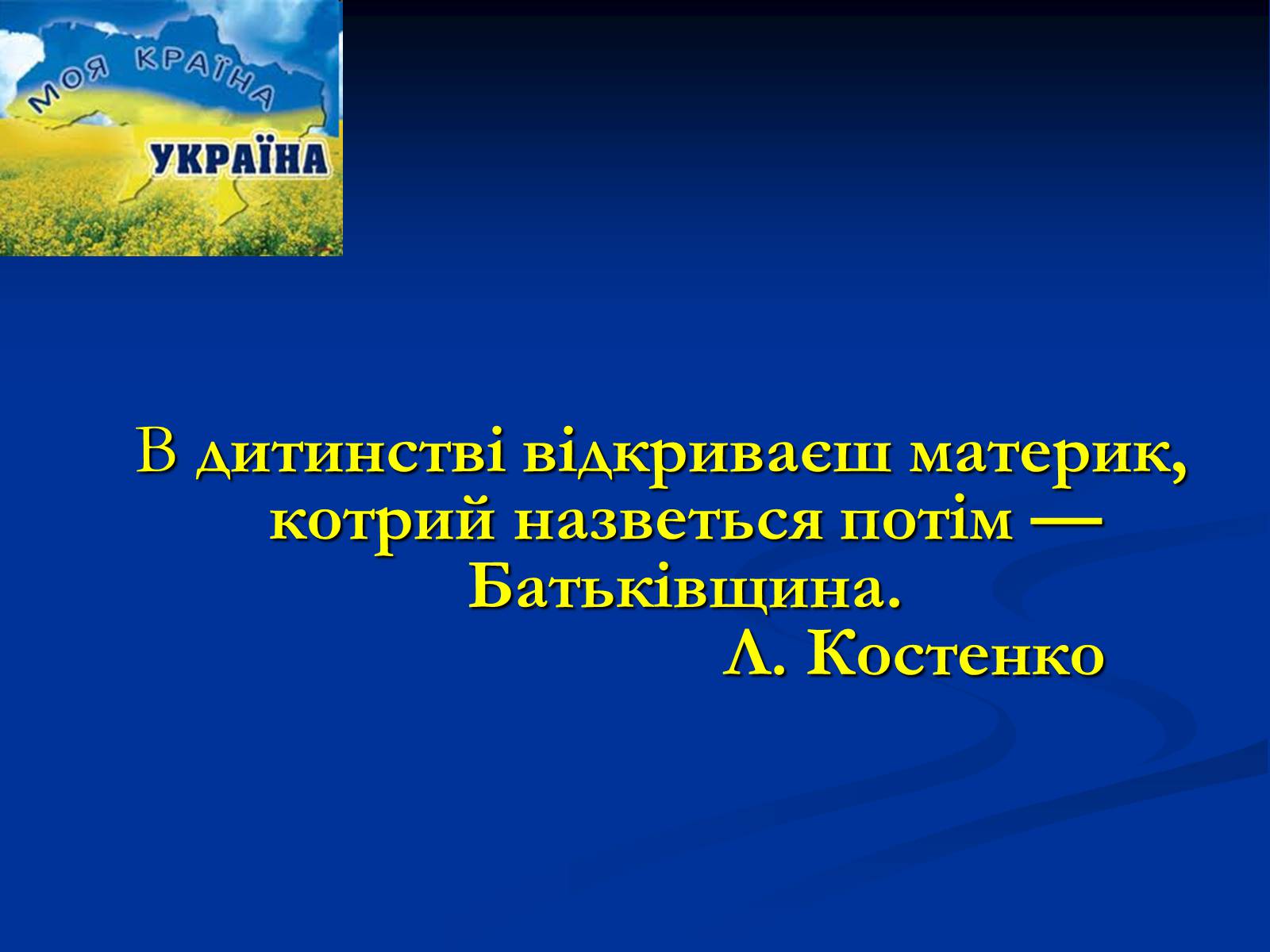 МОЯ КРАЇНА
УКРАЇНА

В дитинстві відкриваєш материк, котрий назветься потім — Батьківщина.
Л. Костенко